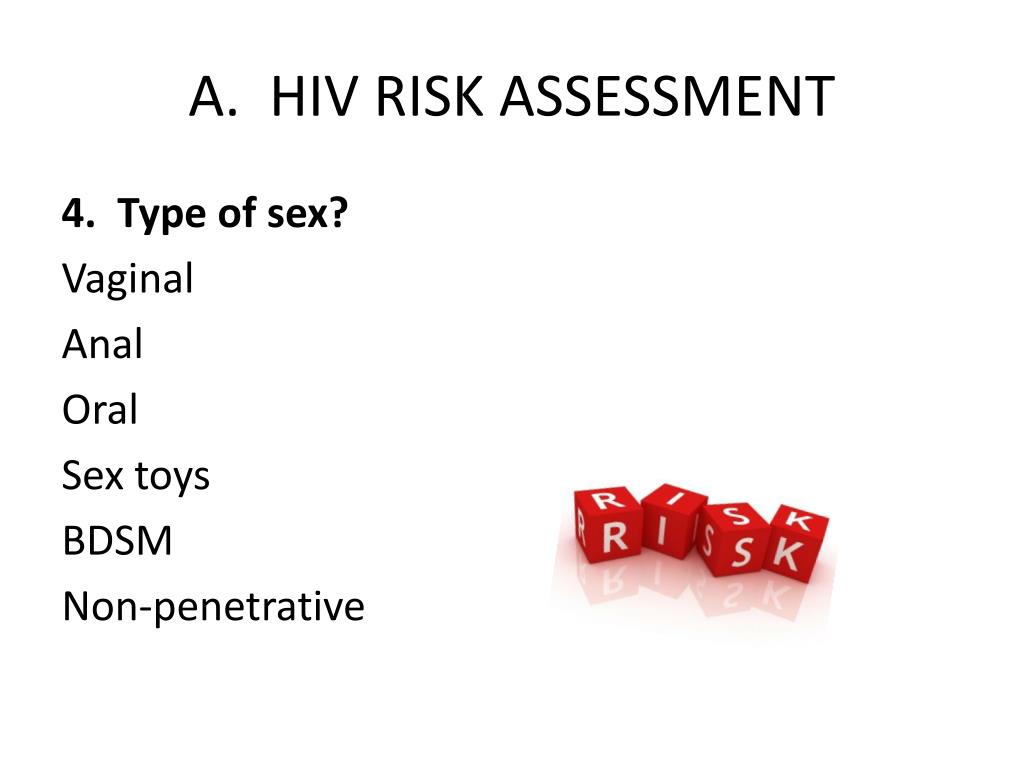 A. HIV RISK ASSESSMENT

4. Type of sex?

Vaginal

Anal

Oral

Sex toys

BDSM

Non-penetrative

RISK